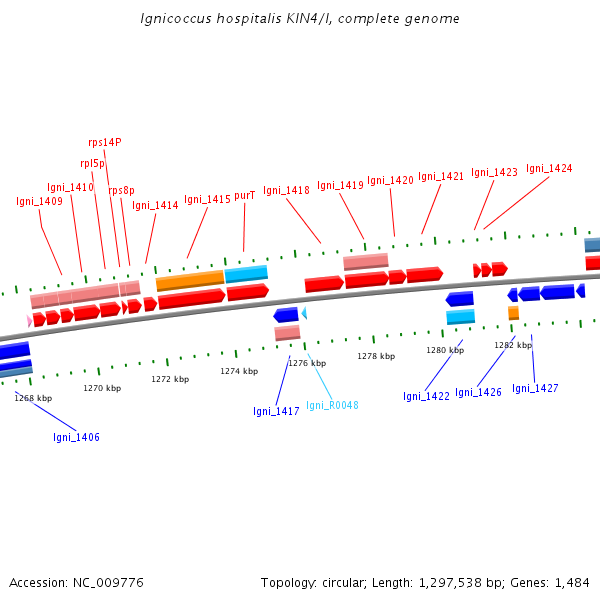 Ignicoccus hospitalis KIN4/I, complete genome

rps14P
rpl5p
Igni_1410
rps8p
Igni_1409
Igni_1414
Igni_1415
purT
Igni_1418
Igni_1419
Igni_1420
Igni_1421
Igni_1423
Igni_1424

1268 kbp
1270 kbp
1272 kbp
1274 kbp
1276 kbp
1278 kbp
1280 kbp
1282 kbp

Igni_1406
Igni_1417
Igni_R0048
Igni_1422
Igni_1426
Igni_1427

Accession: NC_009776

Topology: circular; Length: 1,297,538 bp; Genes: 1,484